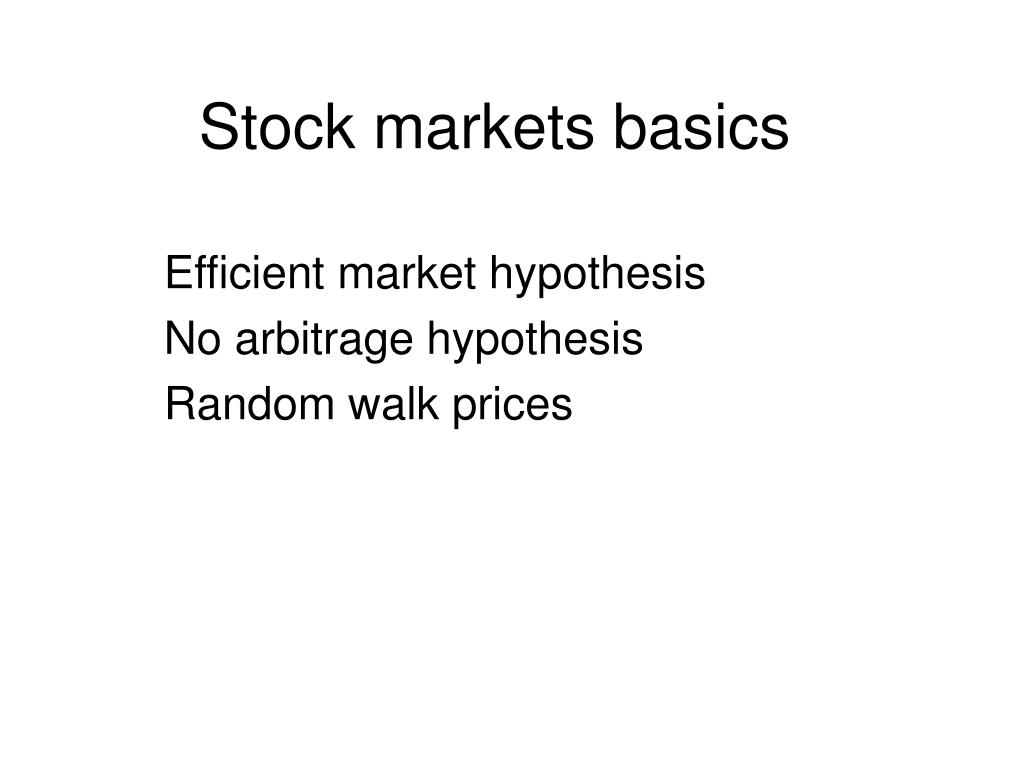 Stock markets basics

Efficient market hypothesis
No arbitrage hypothesis
Random walk prices